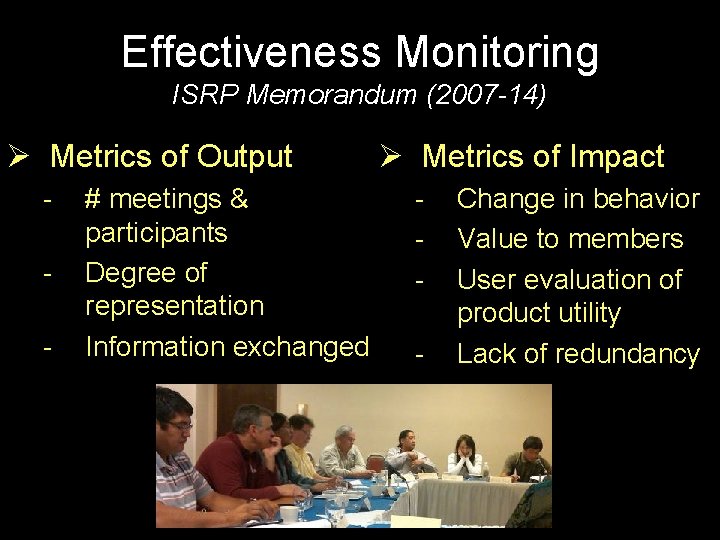 Effectiveness Monitoring
ISRP Memorandum (2007-14)

➢ Metrics of Output
- # meetings & participants
- Degree of representation
- Information exchanged

➢ Metrics of Impact
- Change in behavior
- Value to members
- User evaluation of product utility
- Lack of redundancy